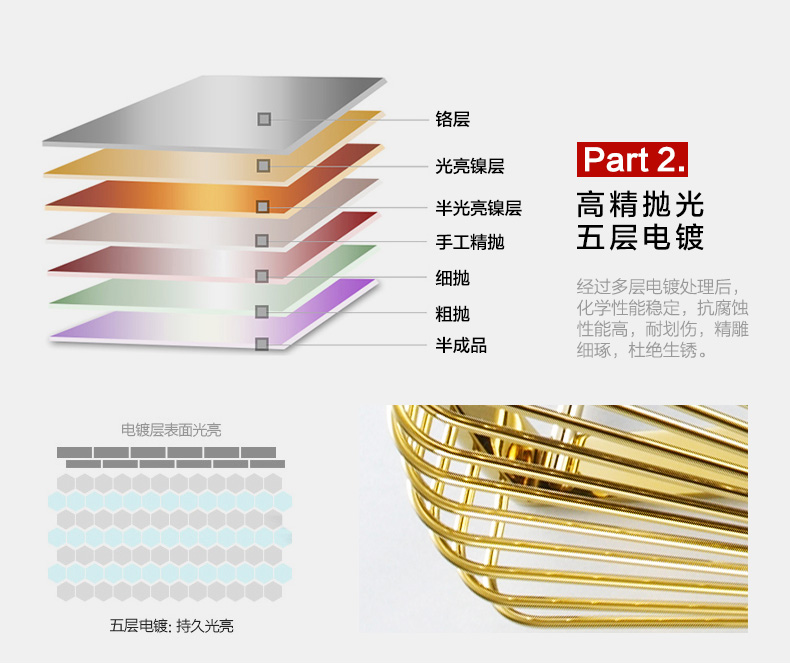 铬层

光亮镍层

半光亮镍层

手工精抛

细抛

粗抛

半成品

Part 2.

高精抛光
五层电镀

经过多层电镀处理后，化学性能稳定，抗腐蚀性能高，耐划伤，精雕细琢，杜绝生锈。

电镀层表面光亮

五层电镀：持久光亮